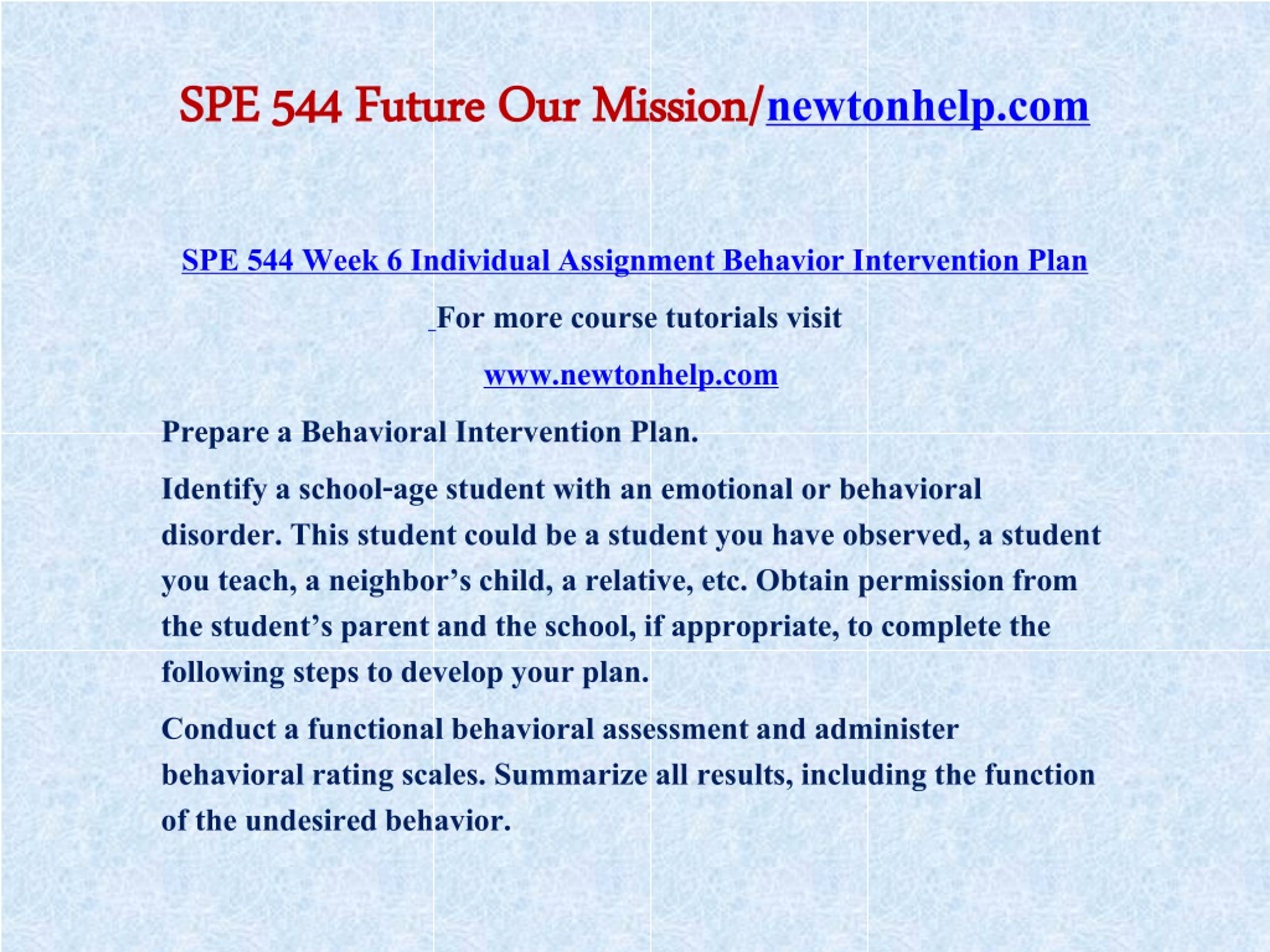 SPE 544 Future Our Mission/newtonhelp.com

SPE 544 Week 6 Individual Assignment Behavior Intervention Plan

For more course tutorials visit

www.newtonhelp.com

Prepare a Behavioral Intervention Plan.

Identify a school-age student with an emotional or behavioral disorder. This student could be a student you have observed, a student you teach, a neighbor's child, a relative, etc. Obtain permission from the student's parent and the school, if appropriate, to complete the following steps to develop your plan.

Conduct a functional behavioral assessment and administer behavioral rating scales. Summarize all results, including the function of the undesired behavior.